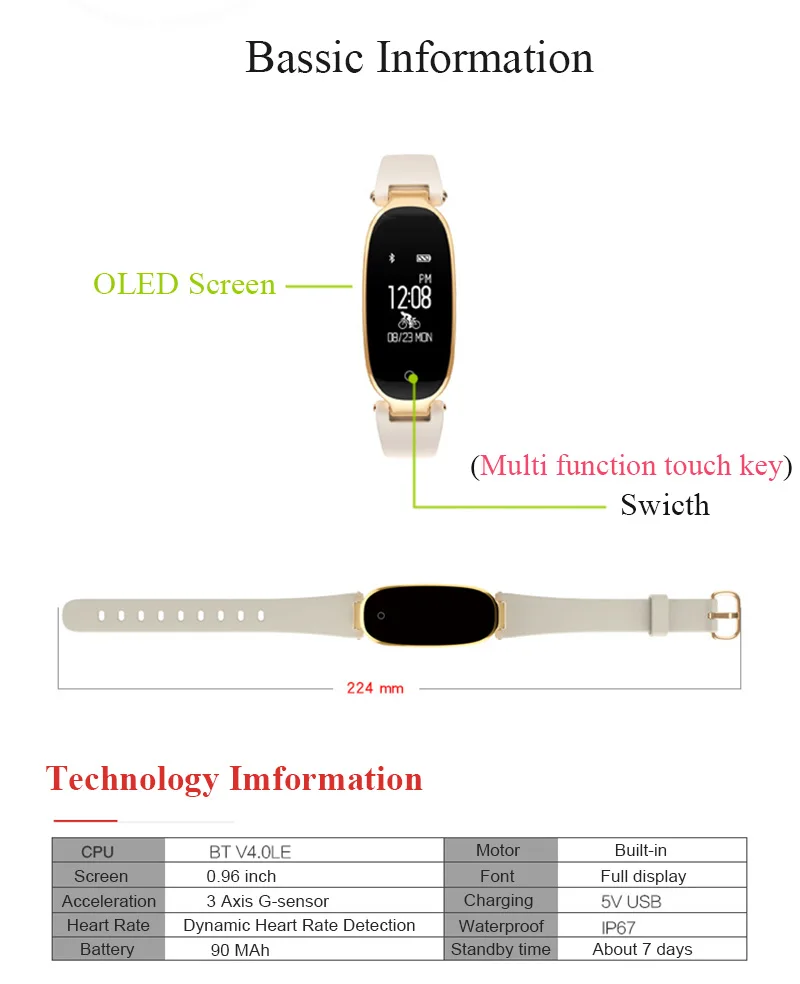 Bassic Information

OLED Screen

PM
12:08
08/23 MON

(Multi function touch key)
Swicth

224 mm

Technology Imformation

| CPU | BT V4.0LE | Motor | Built-in |
|---|---|---|---|
| Screen | 0.96 inch | Font | Full display |
| Acceleration | 3 Axis G-sensor | Charging | 5V USB |
| Heart Rate | Dynamic Heart Rate Detection | Waterproof | IP67 |
| Battery | 90 MAh | Standby time | About 7 days |